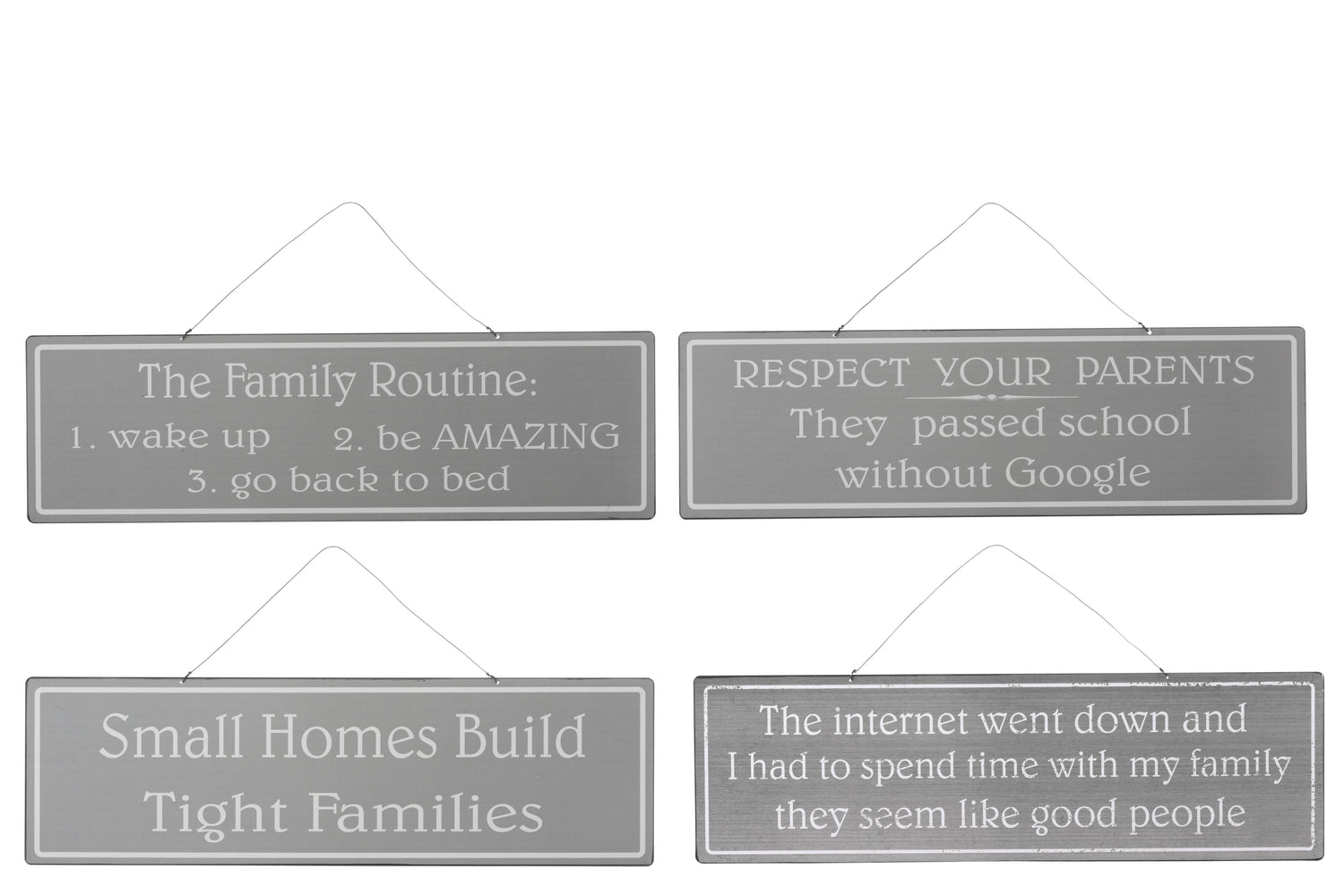 The Family Routine:
1. wake up 2. be AMAZING
3. go back to bed

RESPECT YOUR PARENTS
They passed school
without Google

Small Homes Build
Tight Families

The internet went down and
I had to spend time with my family
they seem like good people